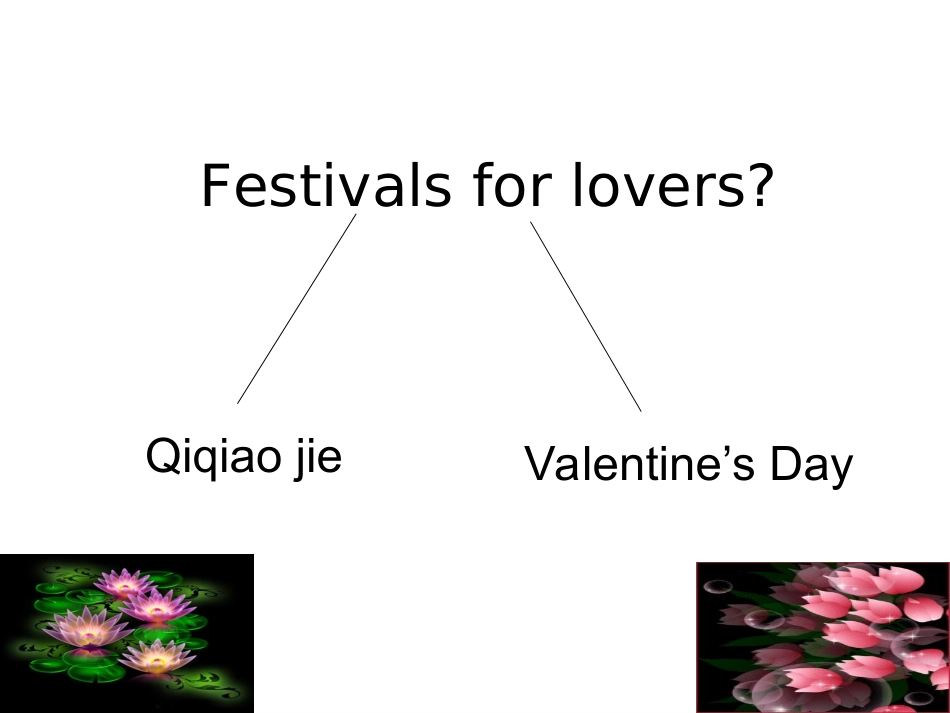 Festivals for lovers?

Qiqiao jie

Valentine’s Day